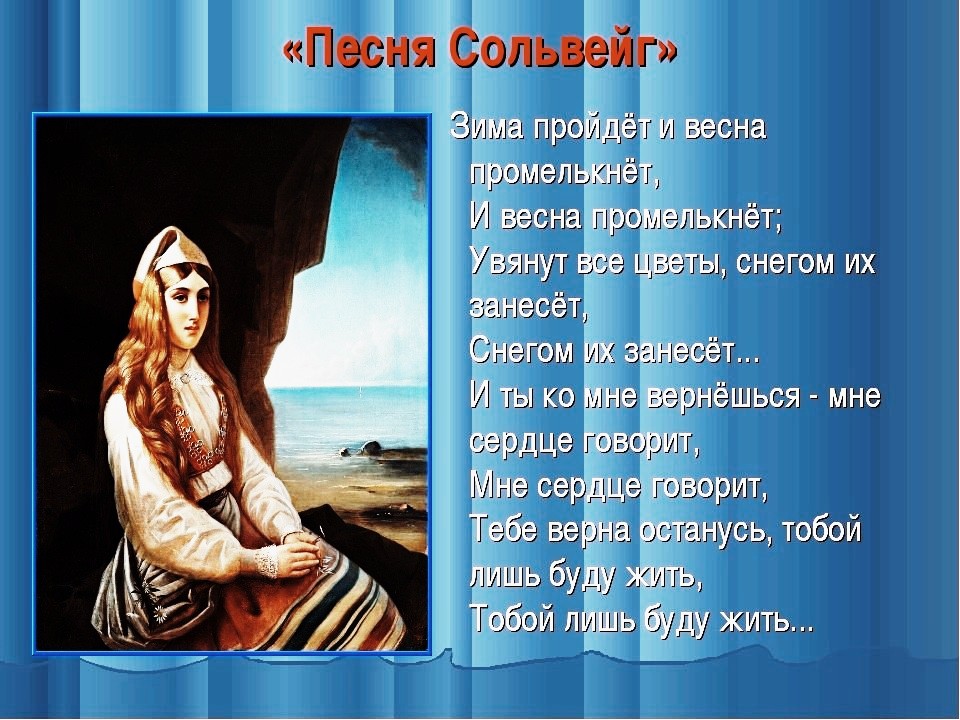 «Песня Сольвейг»

Зима пройдёт и весна промелькнёт,
И весна промелькнёт;
Увянут все цветы, снегом их занесёт,
Снегом их занесёт...
И ты ко мне вернёшься - мне сердце говорит,
Мне сердце говорит,
Тебе верна останусь, тобой лишь буду жить,
Тобой лишь буду жить...